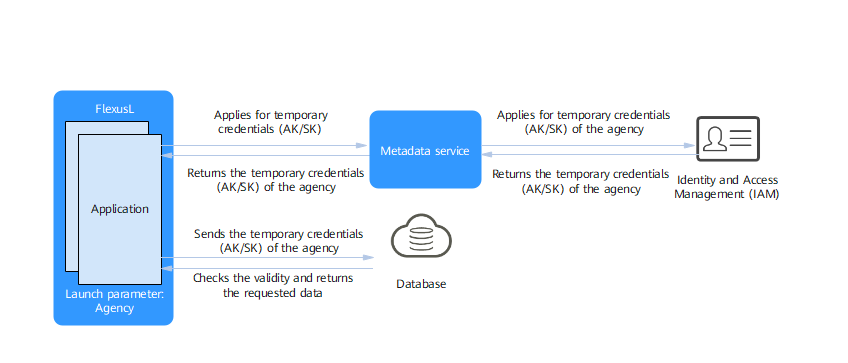 FlexusL

Application

Launch parameter: Agency

Applies for temporary credentials (AK/SK)

Returns the temporary credentials (AK/SK) of the agency

Metadata service

Applies for temporary credentials (AK/SK) of the agency

Returns the temporary credentials (AK/SK) of the agency

Identity and Access Management (IAM)

Sends the temporary credentials (AK/SK) of the agency

Checks the validity and returns the requested data

Database